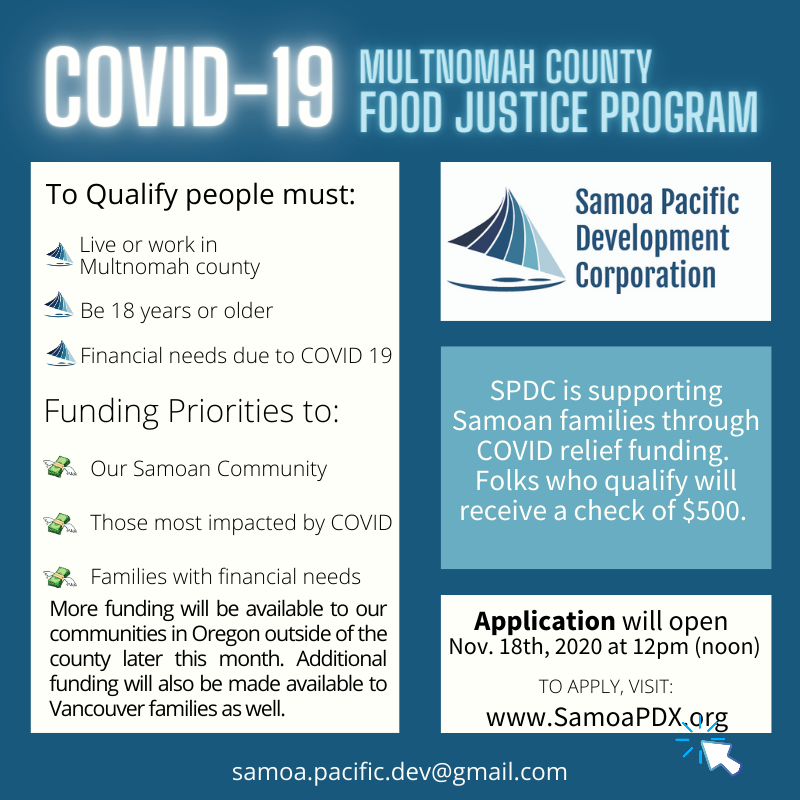 COVID-19 MULTNOMAH COUNTY FOOD JUSTICE PROGRAM

To Qualify people must:

Live or work in Multnomah county

Be 18 years or older

Financial needs due to COVID 19

Funding Priorities to:

Our Samoan Community

Those most impacted by COVID

Families with financial needs

More funding will be available to our communities in Oregon outside of the county later this month. Additional funding will also be made available to Vancouver families as well.

Samoa Pacific Development Corporation

SPDC is supporting Samoan families through COVID relief funding. Folks who qualify will receive a check of $500.

Application will open Nov. 18th, 2020 at 12pm (noon)

TO APPLY, VISIT:
www.SamoaPDX.org

samoa.pacific.dev@gmail.com